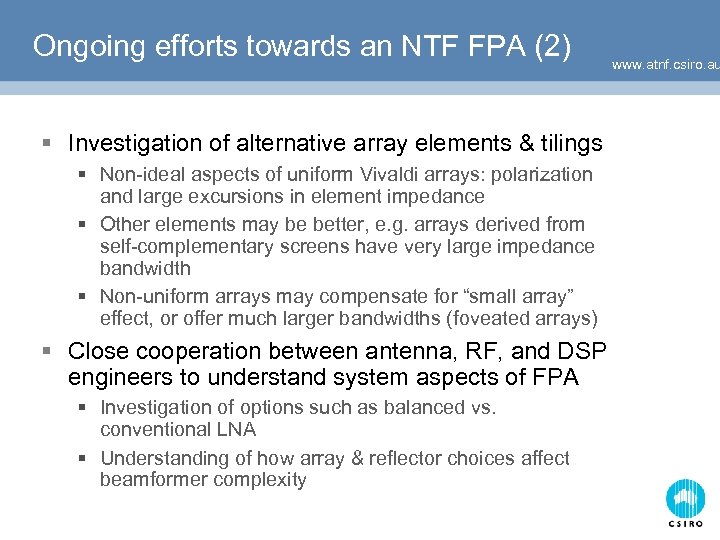 Ongoing efforts towards an NTF FPA (2)

www.atnf.csiro.au

▪ Investigation of alternative array elements & tilings
▪ Non-ideal aspects of uniform Vivaldi arrays: polarization and large excursions in element impedance
▪ Other elements may be better, e.g. arrays derived from self-complementary screens have very large impedance bandwidth
▪ Non-uniform arrays may compensate for “small array” effect, or offer much larger bandwidths (foveated arrays)

▪ Close cooperation between antenna, RF, and DSP engineers to understand system aspects of FPA
▪ Investigation of options such as balanced vs. conventional LNA
▪ Understanding of how array & reflector choices affect beamformer complexity

CSIRO